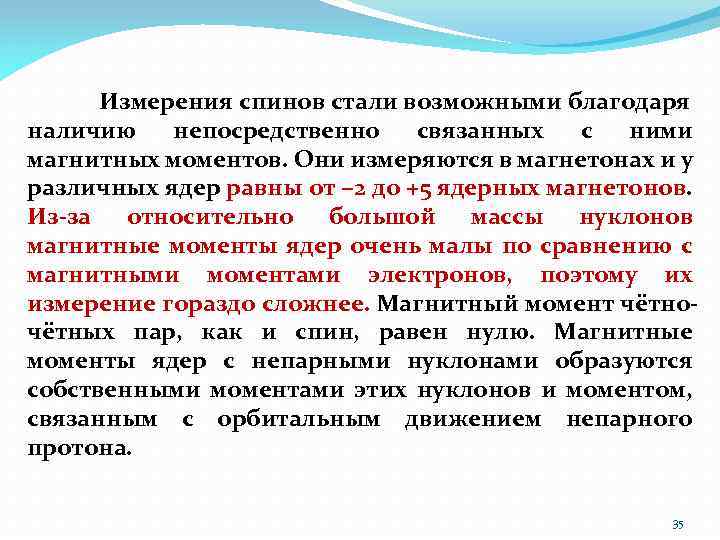 Измерения спинов стали возможными благодаря наличию непосредственно связанных с ними магнитных моментов. Они измеряются в магнетонах и у различных ядер равны от –2 до +5 ядерных магнетонов. Из-за относительно большой массы нуклонов магнитные моменты ядер очень малы по сравнению с магнитными моментами электронов, поэтому их измерение гораздо сложнее. Магнитный момент чётно-чётных пар, как и спин, равен нулю. Магнитные моменты ядер с непарными нуклонами образуются собственными моментами этих нуклонов и моментом, связанным с орбитальным движением непарного протона.

35